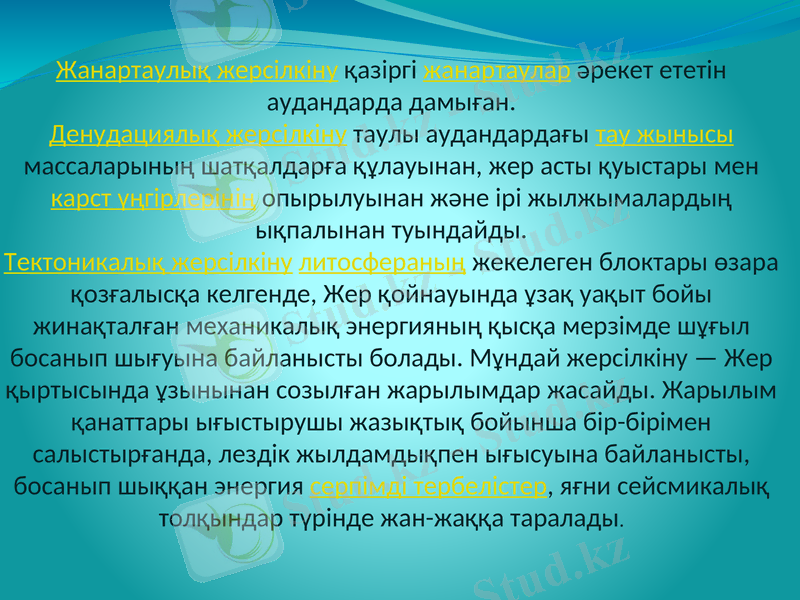 Жанартаулық жерсілкіну қазіргі жанартаулар әрекет ететін аудандарда дамыған.
Денудациялық жерсілкіну таулы аудандардағы тау жынысы массаларының шатқалдарға құлауынан, жер асты қуыстары мен карст үңгірлерінің опырылуынан және ірі жылжымалардың ықпалынан туындайды.
Тектоникалық жерсілкіну литосфераның жекелеген блоктары өзара қозғалысқа келгенде, Жер қойнауында ұзақ уақыт бойы жинақталған механикалық энергияның қысқа мерзімде шұғыл босанып шығуына байланысты болады. Мұндай жерсілкіну — Жер қыртысында ұзынынан созылған жарылымдар жасайды. Жарылым қанаттары ығыстырушы жазықтық бойынша бір-бірімен салыстырғанда, лездік жылдамдықпен ығысуына байланысты, босанып шыққан энергия серпімді тербелістер, яғни сейсмикалық толқындар түрінде жан-жаққа таралады.

Stud.kz